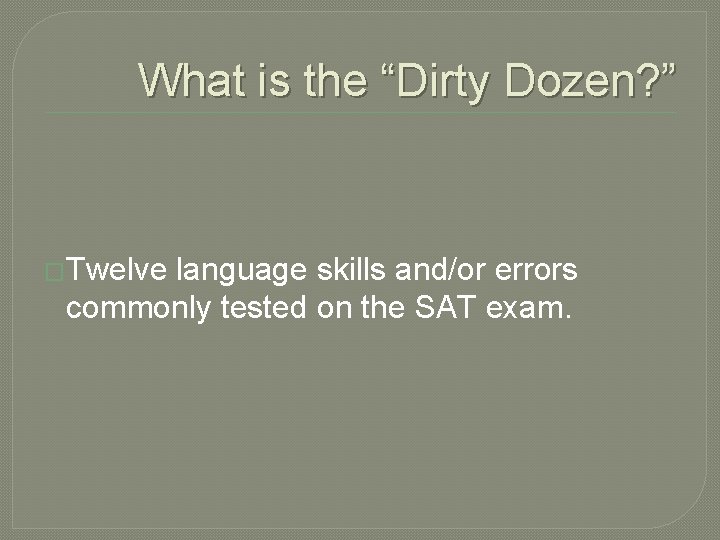 What is the “Dirty Dozen?”

Twelve language skills and/or errors commonly tested on the SAT exam.